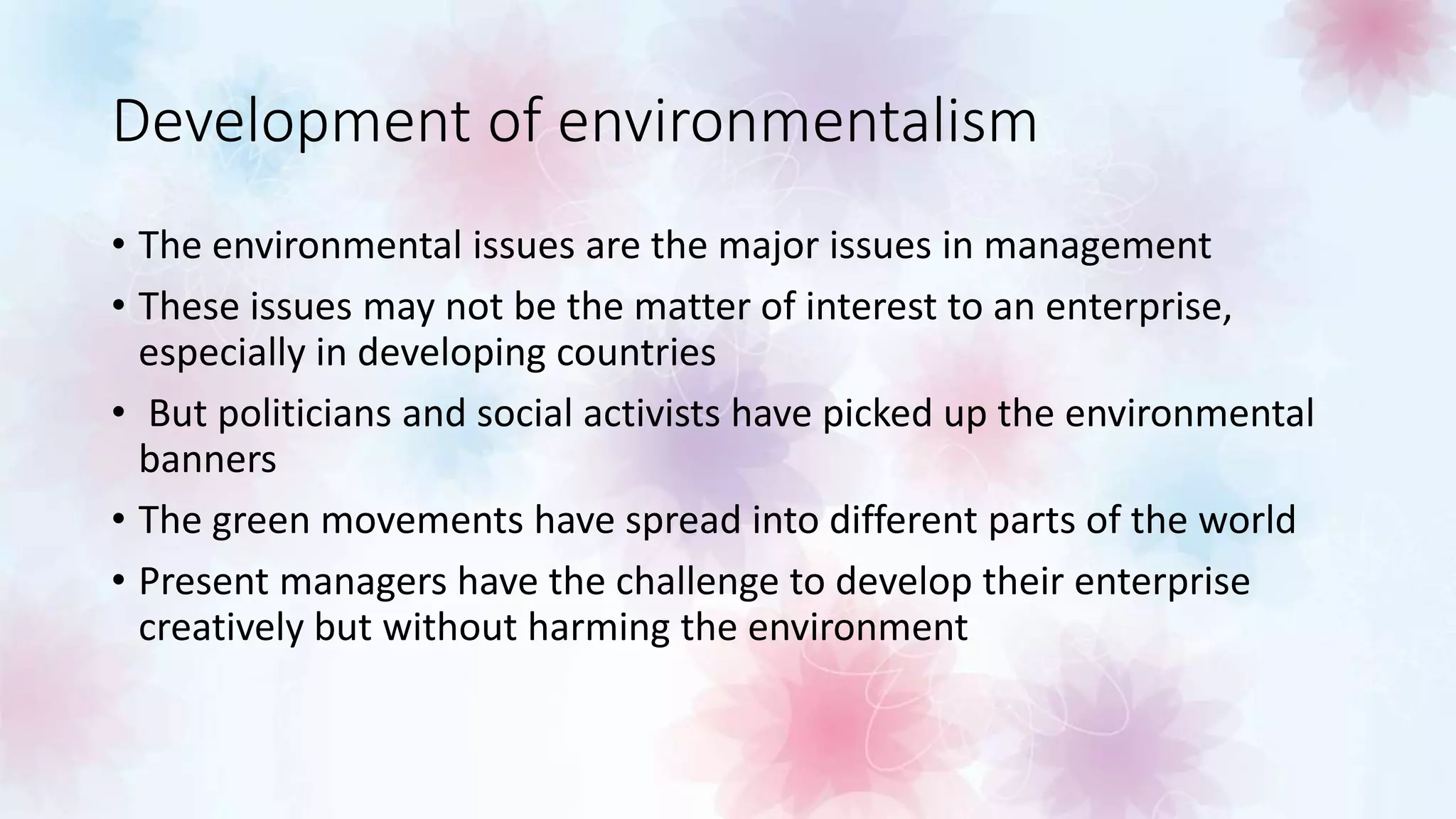 Development of environmentalism

• The environmental issues are the major issues in management
• These issues may not be the matter of interest to an enterprise, especially in developing countries
• But politicians and social activists have picked up the environmental banners
• The green movements have spread into different parts of the world
• Present managers have the challenge to develop their enterprise creatively but without harming the environment